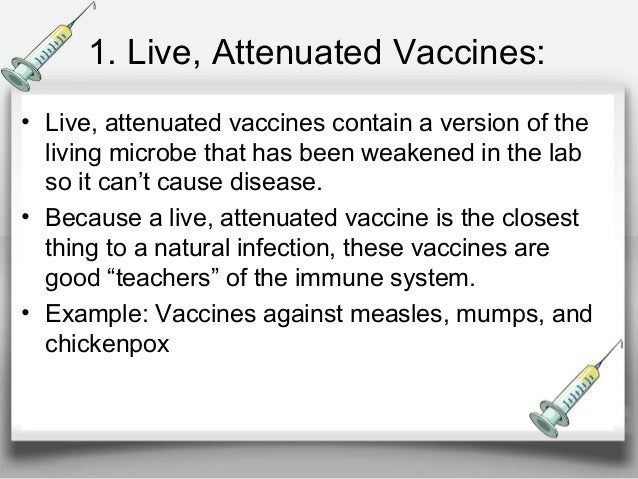 1. Live, Attenuated Vaccines:

• Live, attenuated vaccines contain a version of the living microbe that has been weakened in the lab so it can’t cause disease.

• Because a live, attenuated vaccine is the closest thing to a natural infection, these vaccines are good “teachers” of the immune system.

• Example: Vaccines against measles, mumps, and chickenpox